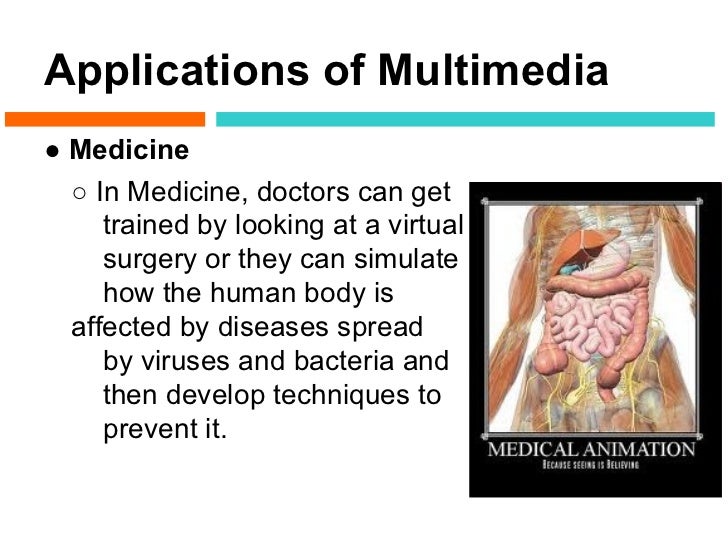 Applications of Multimedia

● Medicine

○ In Medicine, doctors can get trained by looking at a virtual surgery or they can simulate how the human body is affected by diseases spread by viruses and bacteria and then develop techniques to prevent it.

MEDICAL ANIMATION
BECAUSE SEEING IS BELIEVING